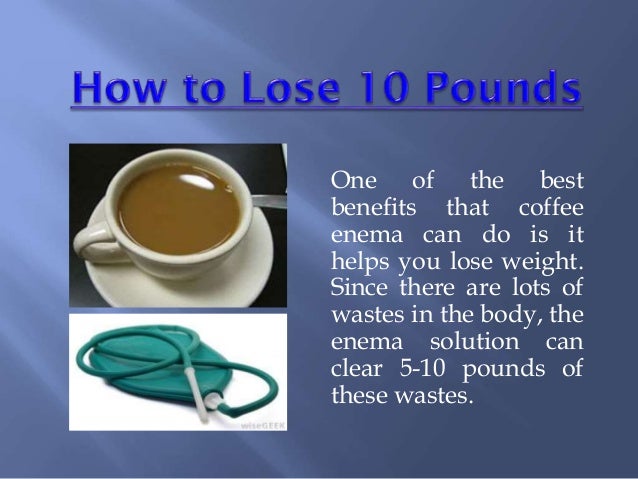 How to Lose 10 Pounds

wiseGEEK

One of the best benefits that coffee enema can do is it helps you lose weight. Since there are lots of wastes in the body, the enema solution can clear 5-10 pounds of these wastes.